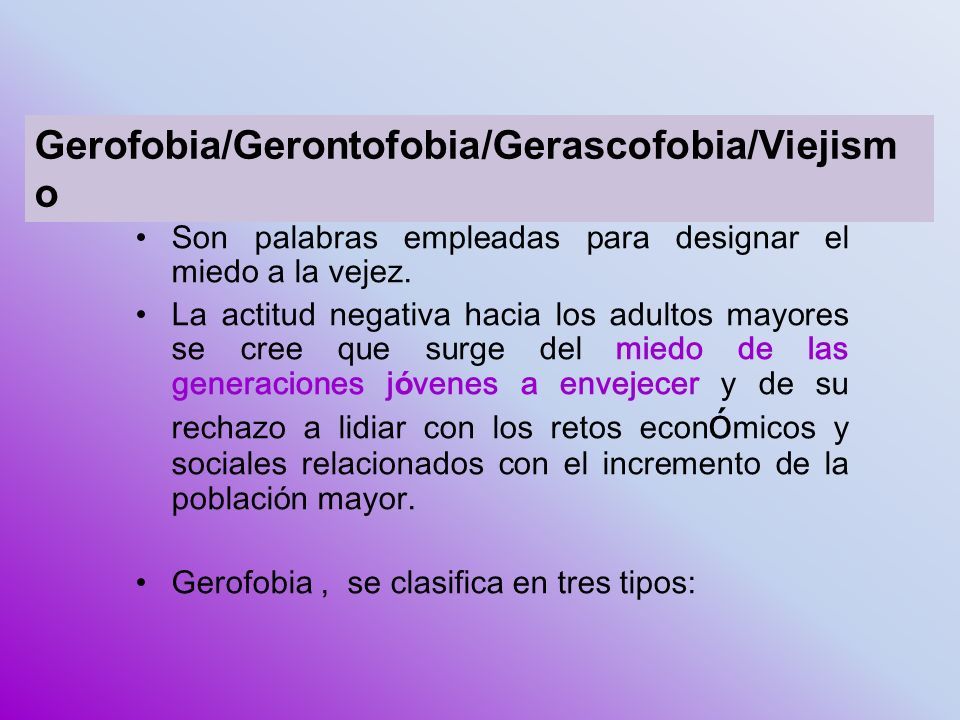 Gerofobia/Gerontofobia/Gerascofobia/Viejismo

• Son palabras empleadas para designar el miedo a la vejez.

• La actitud negativa hacia los adultos mayores se cree que surge del miedo de las generaciones jóvenes a envejecer y de su rechazo a lidiar con los retos econÓmicos y sociales relacionados con el incremento de la población mayor.

• Gerofobia , se clasifica en tres tipos: